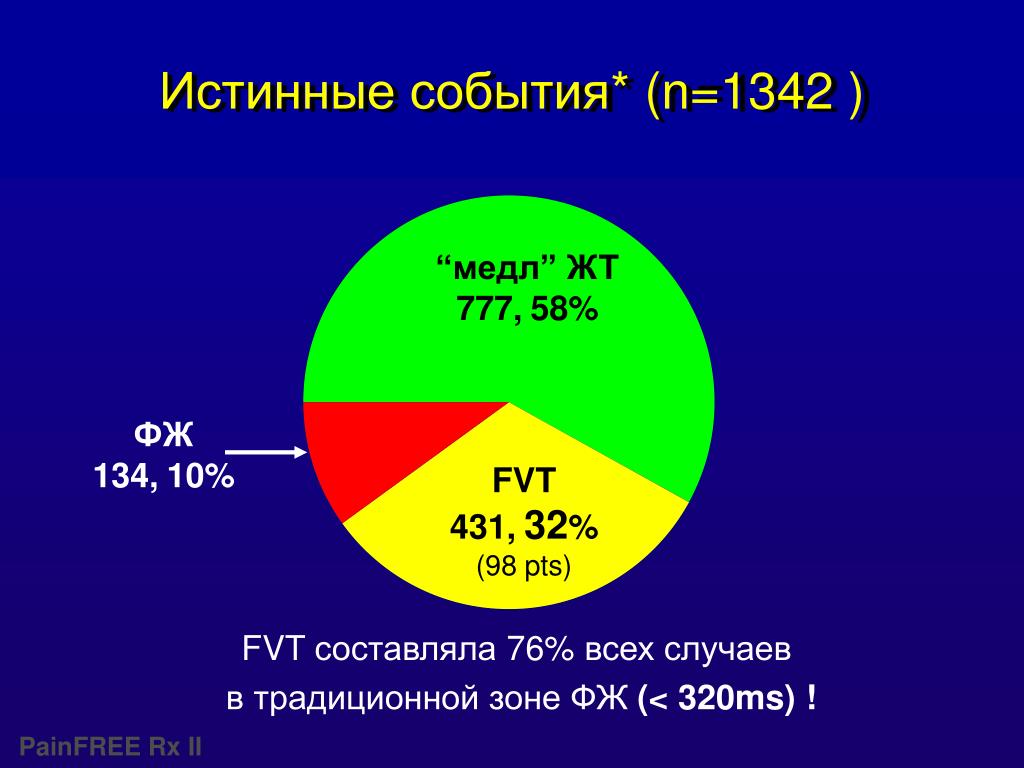 Истинные события* (n=1342 )

“медл” ЖТ
777, 58%

ФЖ
134, 10%

FVT
431, 32%
(98 pts)

FVT составляла 76% всех случаев
в традиционной зоне ФЖ (< 320ms) !

PainFREE Rx II